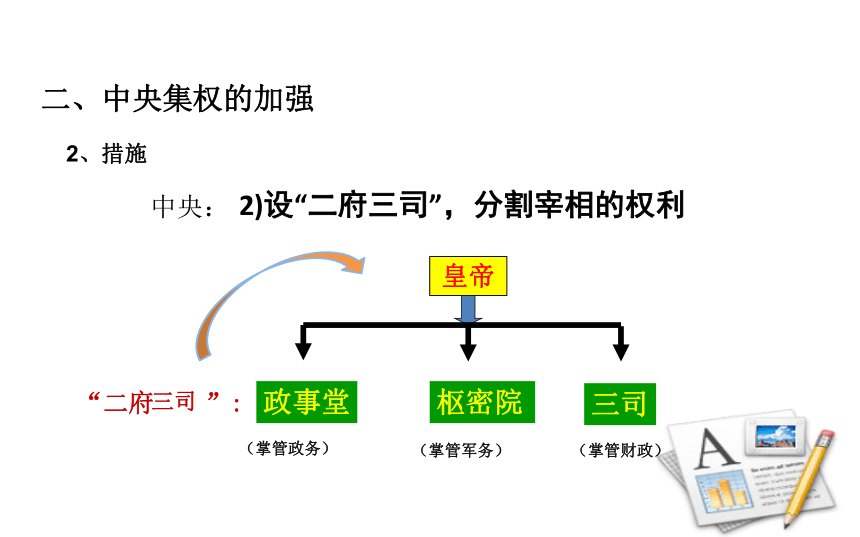 二、中央集权的加强

2、措施

中央： 2)设“二府三司”，分割宰相的权利

皇帝

“二府三司 ”： 政事堂 枢密院 三司

（掌管政务） （掌管军务） （掌管财政）

A